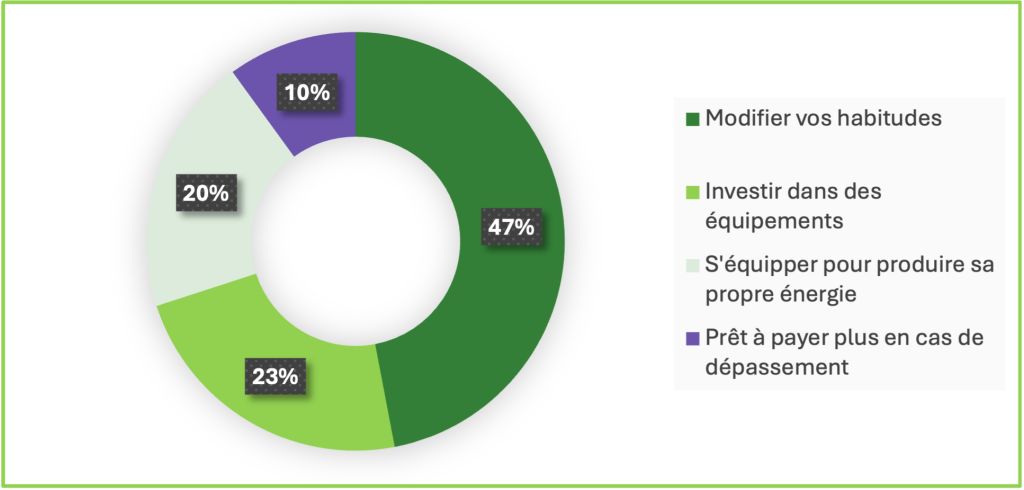 10%

20%

47%

23%

Modifier vos habitudes

Investir dans des équipements

S'équipper pour produire sa propre énergie

Prêt à payer plus en cas de dépassement